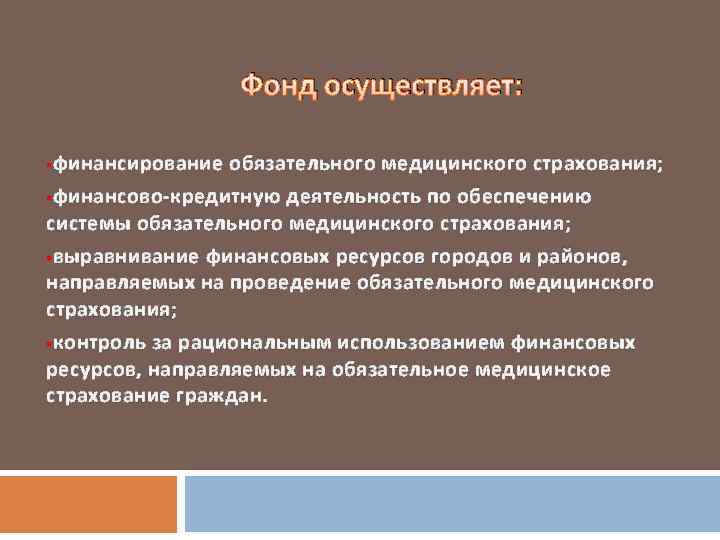 Фонд осуществляет:

▪финансирование обязательного медицинского страхования;

▪финансово-кредитную деятельность по обеспечению системы обязательного медицинского страхования;

▪выравнивание финансовых ресурсов городов и районов, направляемых на проведение обязательного медицинского страхования;

▪контроль за рациональным использованием финансовых ресурсов, направляемых на обязательное медицинское страхование граждан.